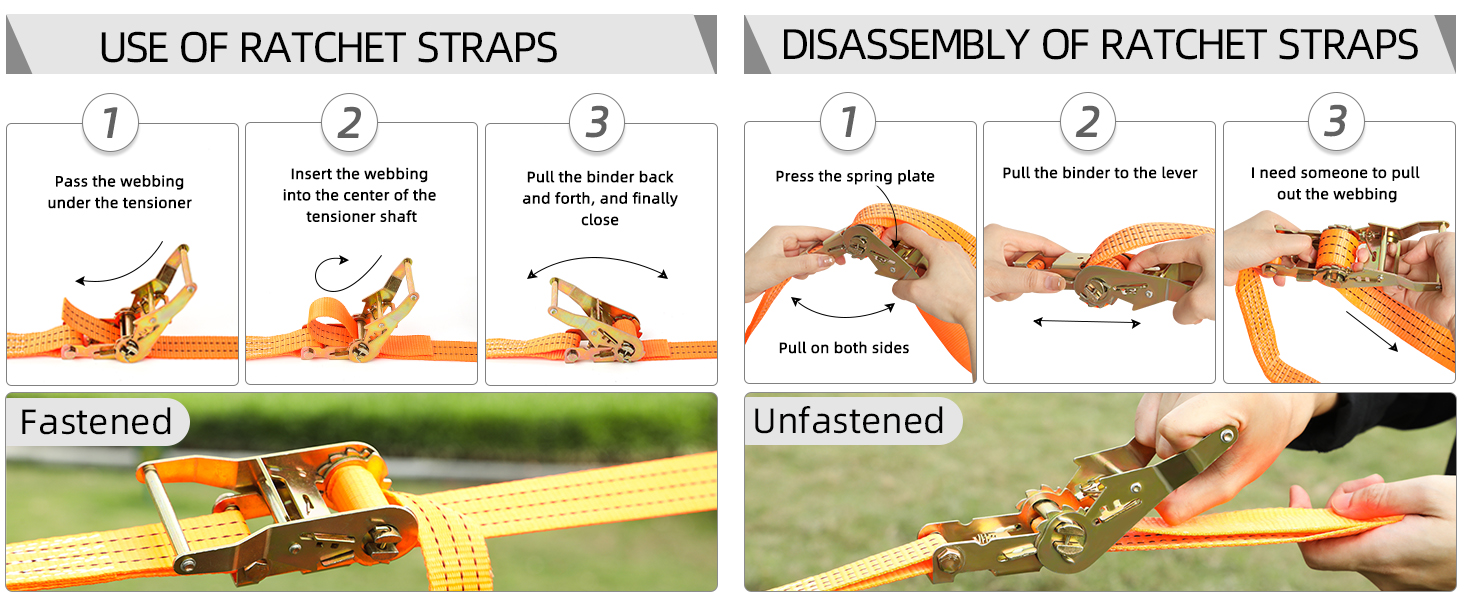 USE OF RATCHET STRAPS

1
Pass the webbing under the tensioner

2
Insert the webbing into the center of the tensioner shaft

3
Pull the binder back and forth, and finally close

Fastened

DISASSEMBLY OF RATCHET STRAPS

1
Press the spring plate

Pull on both sides

2
Pull the binder to the lever

3
I need someone to pull out the webbing

Unfastened